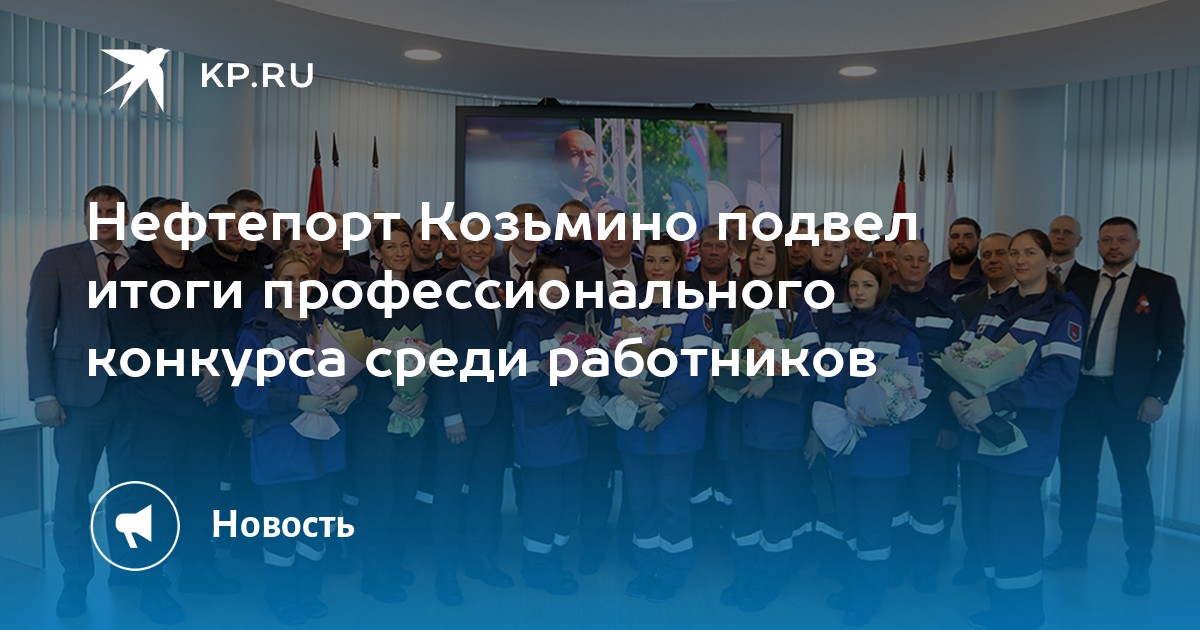 KP.RU

Нефтепорт Козьмино подвел итоги профессионального конкурса среди работников

Новость